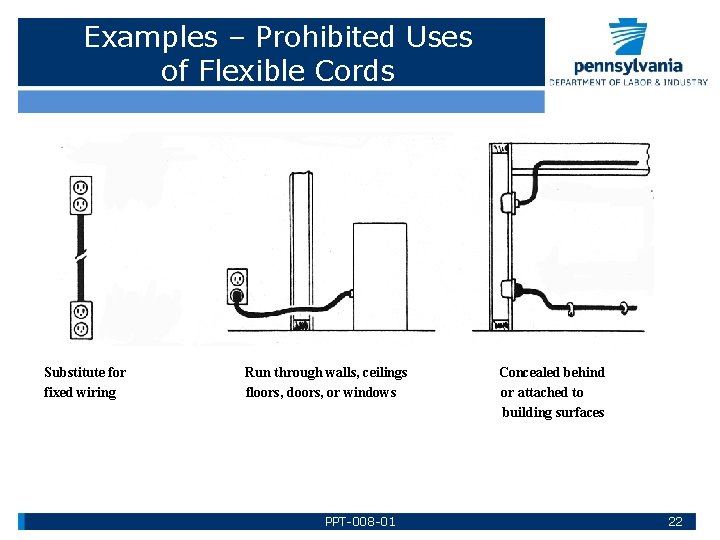 Examples – Prohibited Uses of Flexible Cords

pennsylvania
DEPARTMENT OF LABOR & INDUSTRY

Substitute for fixed wiring

Run through walls, ceilings floors, doors, or windows

Concealed behind or attached to building surfaces

PPT-008-01

22